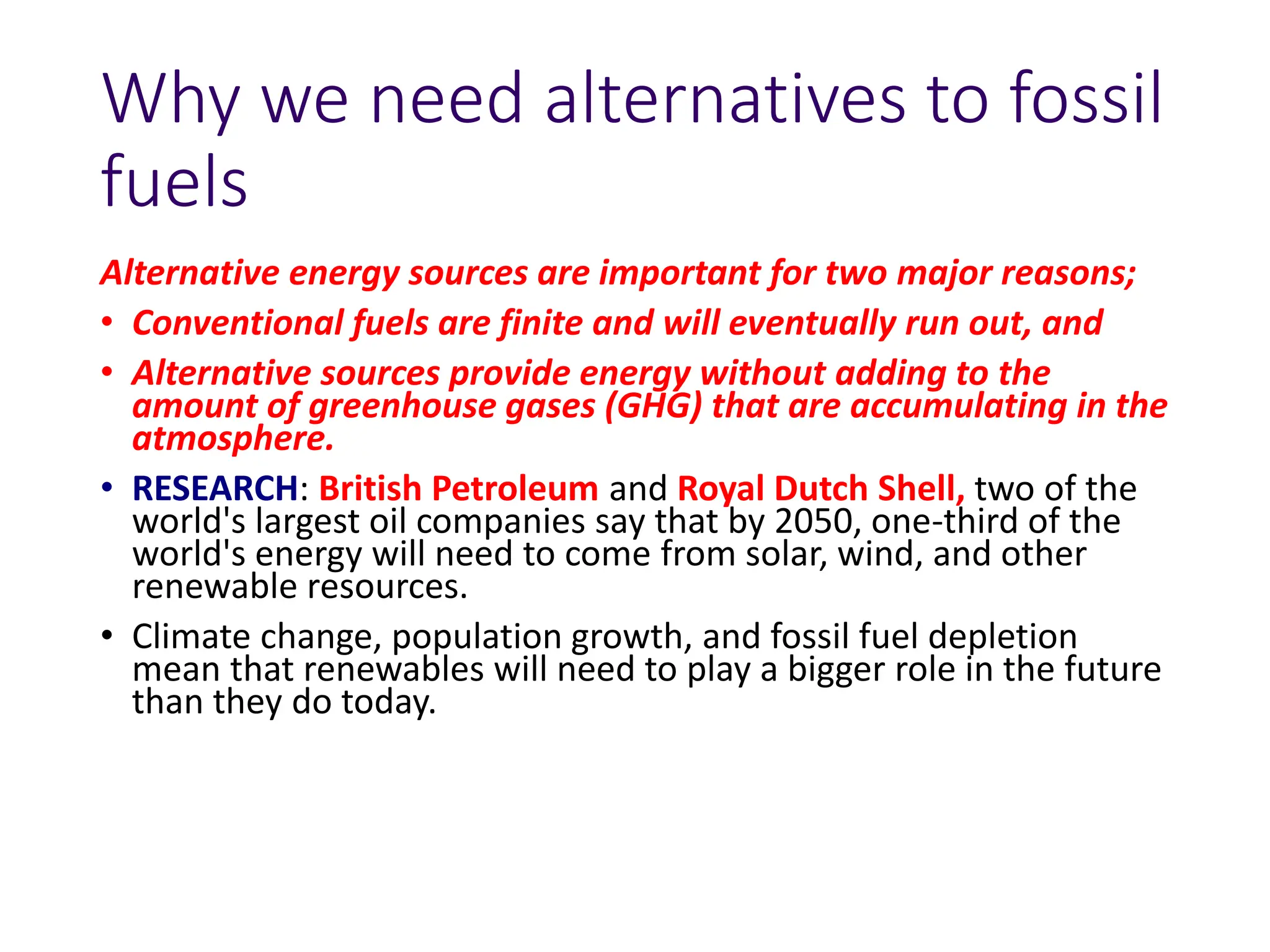 Why we need alternatives to fossil fuels

Alternative energy sources are important for two major reasons;

• Conventional fuels are finite and will eventually run out, and

• Alternative sources provide energy without adding to the amount of greenhouse gases (GHG) that are accumulating in the atmosphere.

• RESEARCH: British Petroleum and Royal Dutch Shell, two of the world's largest oil companies say that by 2050, one-third of the world's energy will need to come from solar, wind, and other renewable resources.

• Climate change, population growth, and fossil fuel depletion mean that renewables will need to play a bigger role in the future than they do today.